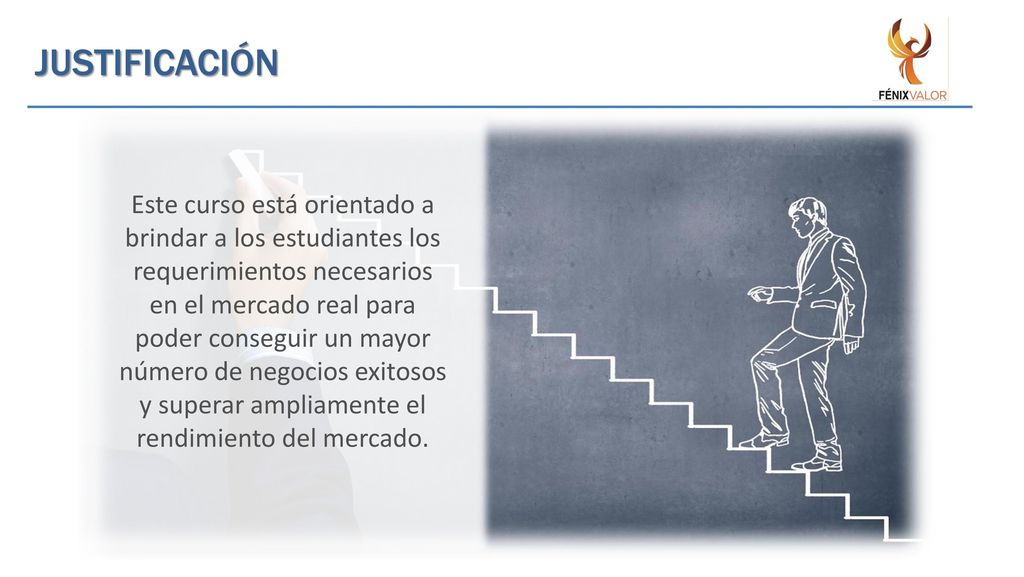 JUSTIFICACIÓN

FÉNIXVALOR

Este curso está orientado a brindar a los estudiantes los requerimientos necesarios en el mercado real para poder conseguir un mayor número de negocios exitosos y superar ampliamente el rendimiento del mercado.